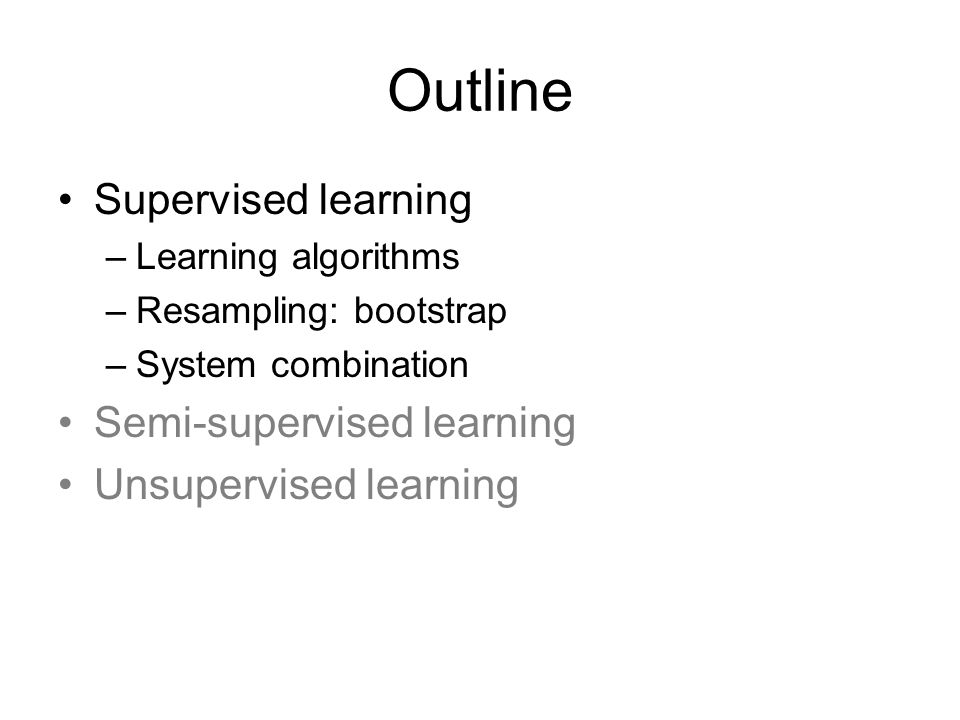 Outline

• Supervised learning
– Learning algorithms
– Resampling: bootstrap
– System combination
• Semi-supervised learning
• Unsupervised learning